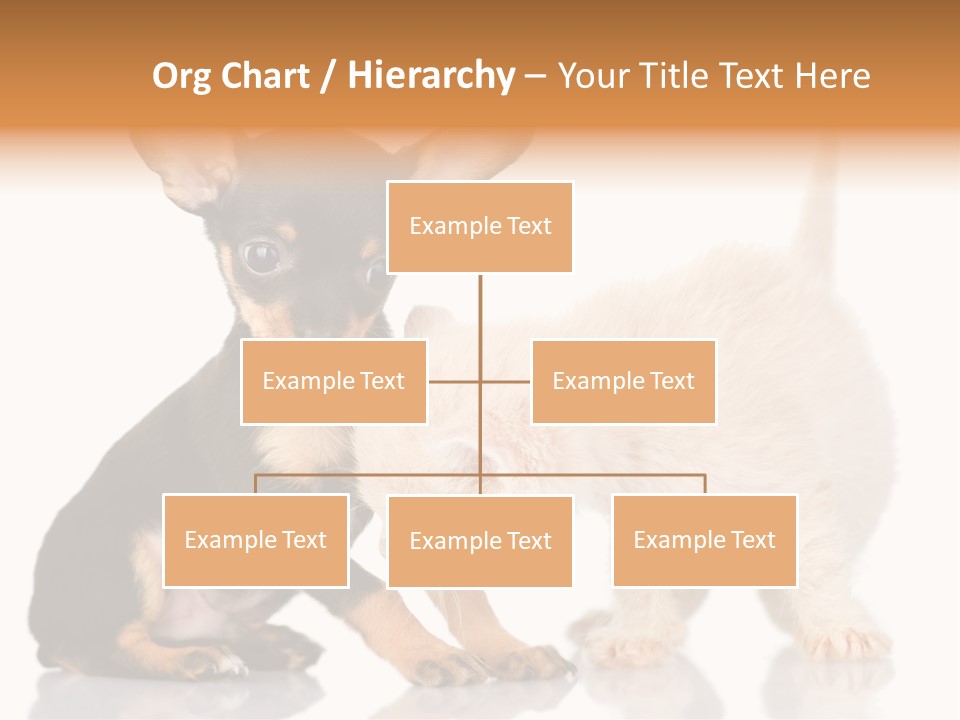 Org Chart / Hierarchy – Your Title Text Here

Example Text

Example Text

Example Text

Example Text

Example Text

Example Text